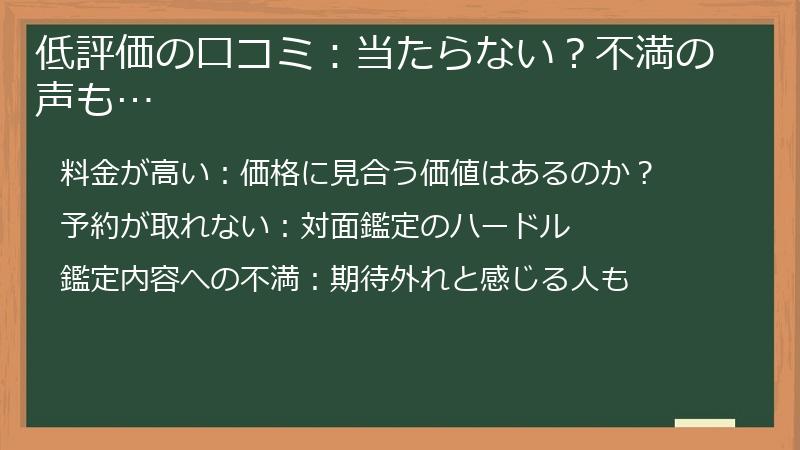 低評価の口コミ：当たらない？不満の声も…

料金が高い：価格に見合う価値はあるのか？

予約が取れない：対面鑑定のハードル

鑑定内容への不満：期待外れと感じる人も